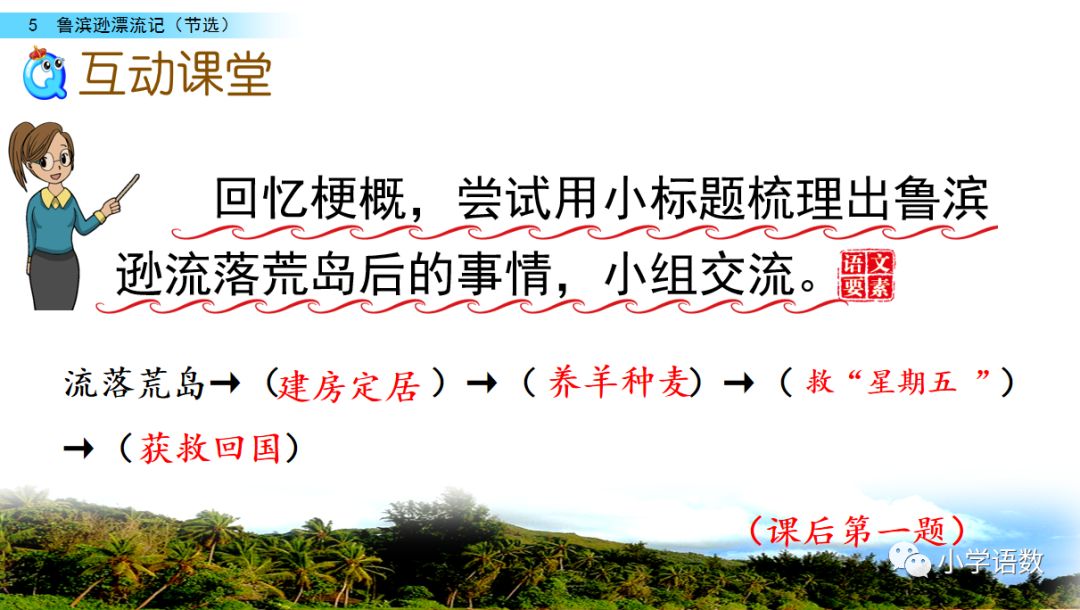 5 鲁滨逊漂流记（节选）

互动课堂

回忆梗概，尝试用小标题梳理出鲁滨逊流落荒岛后的事情，小组交流。语文要素

流落荒岛→（建房定居）→（养羊种麦）→（救“星期五”）→（获救回国）

（课后第一题）

小学语数